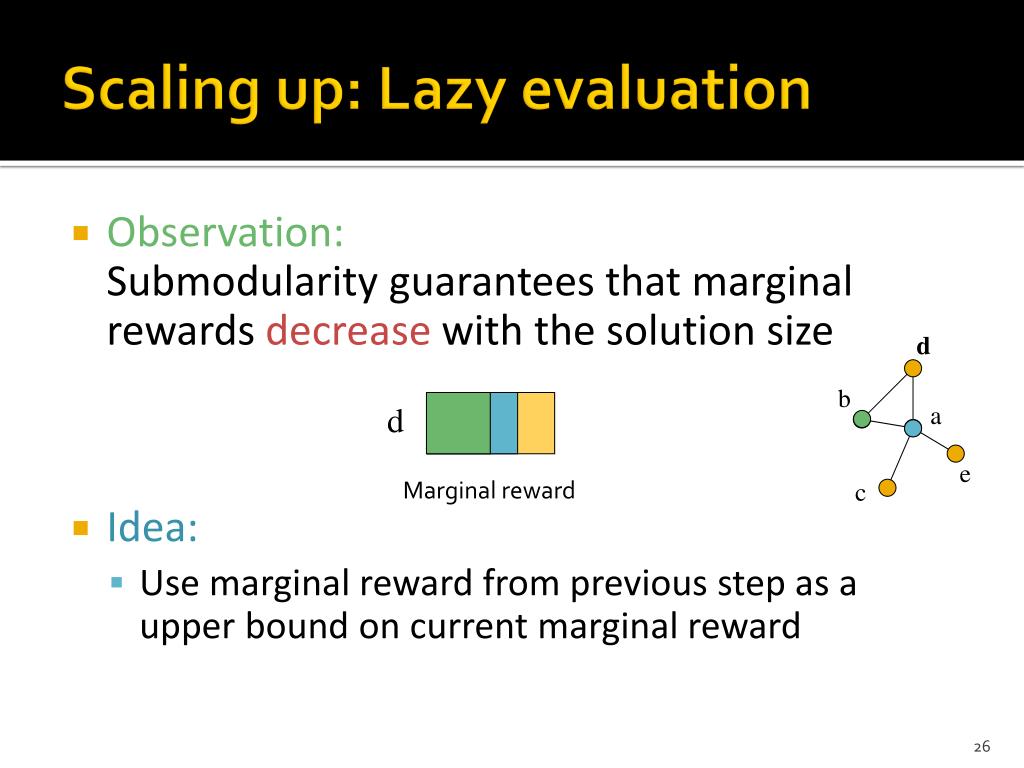 Scaling up: Lazy evaluation

Observation:
Submodularity guarantees that marginal rewards decrease with the solution size

d

Marginal reward

d
b
a
e
c

Idea:

Use marginal reward from previous step as a upper bound on current marginal reward

26